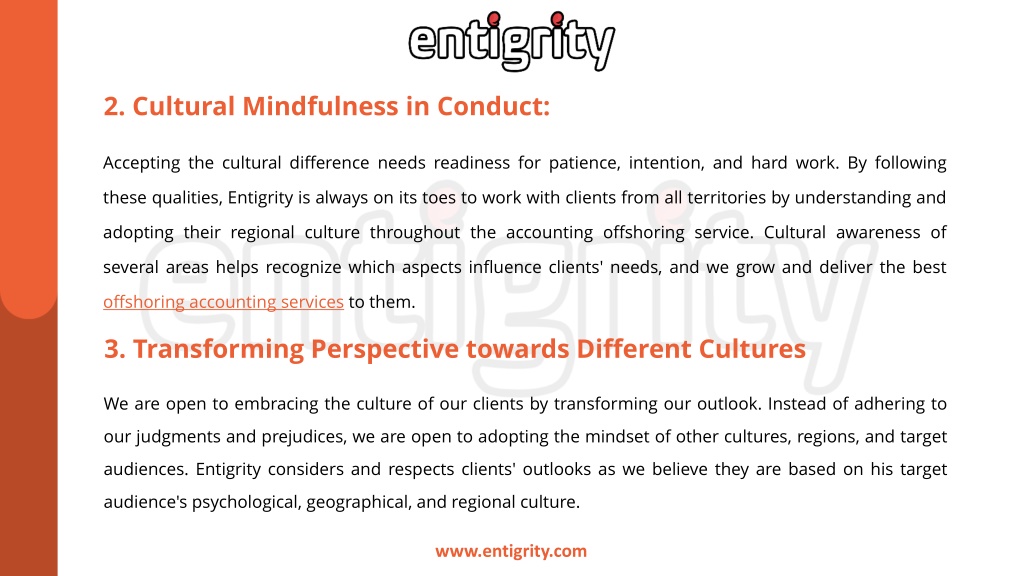 entigrity

2. Cultural Mindfulness in Conduct:

Accepting the cultural difference needs readiness for patience, intention, and hard work. By following these qualities, Entigrity is always on its toes to work with clients from all territories by understanding and adopting their regional culture throughout the accounting offshoring service. Cultural awareness of several areas helps recognize which aspects influence clients' needs, and we grow and deliver the best offshoring accounting services to them.

3. Transforming Perspective towards Different Cultures

We are open to embracing the culture of our clients by transforming our outlook. Instead of adhering to our judgments and prejudices, we are open to adopting the mindset of other cultures, regions, and target audiences. Entigrity considers and respects clients' outlooks as we believe they are based on his target audience's psychological, geographical, and regional culture.

www.entigrity.com